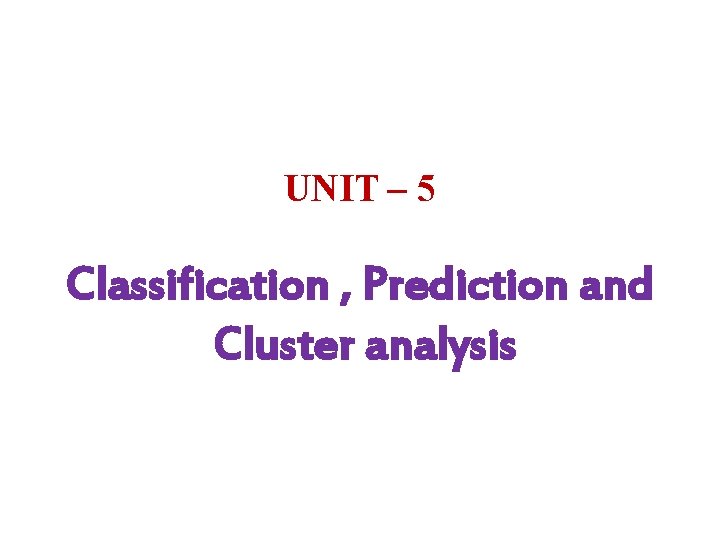 UNIT – 5

Classification , Prediction and Cluster analysis